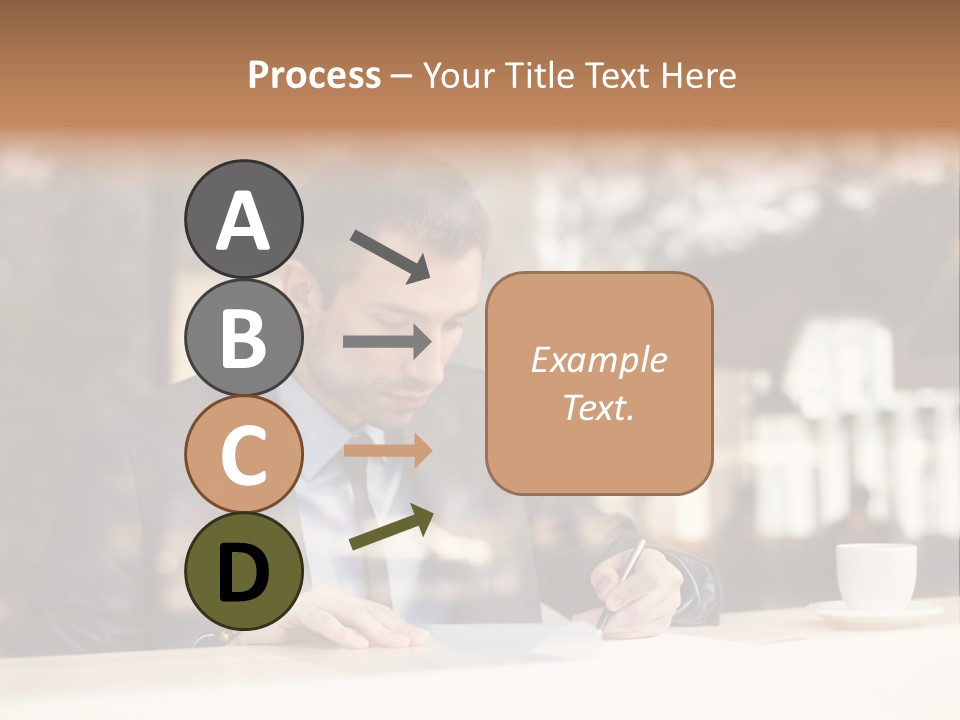 Process – Your Title Text Here

A

B

C

D

Example Text.